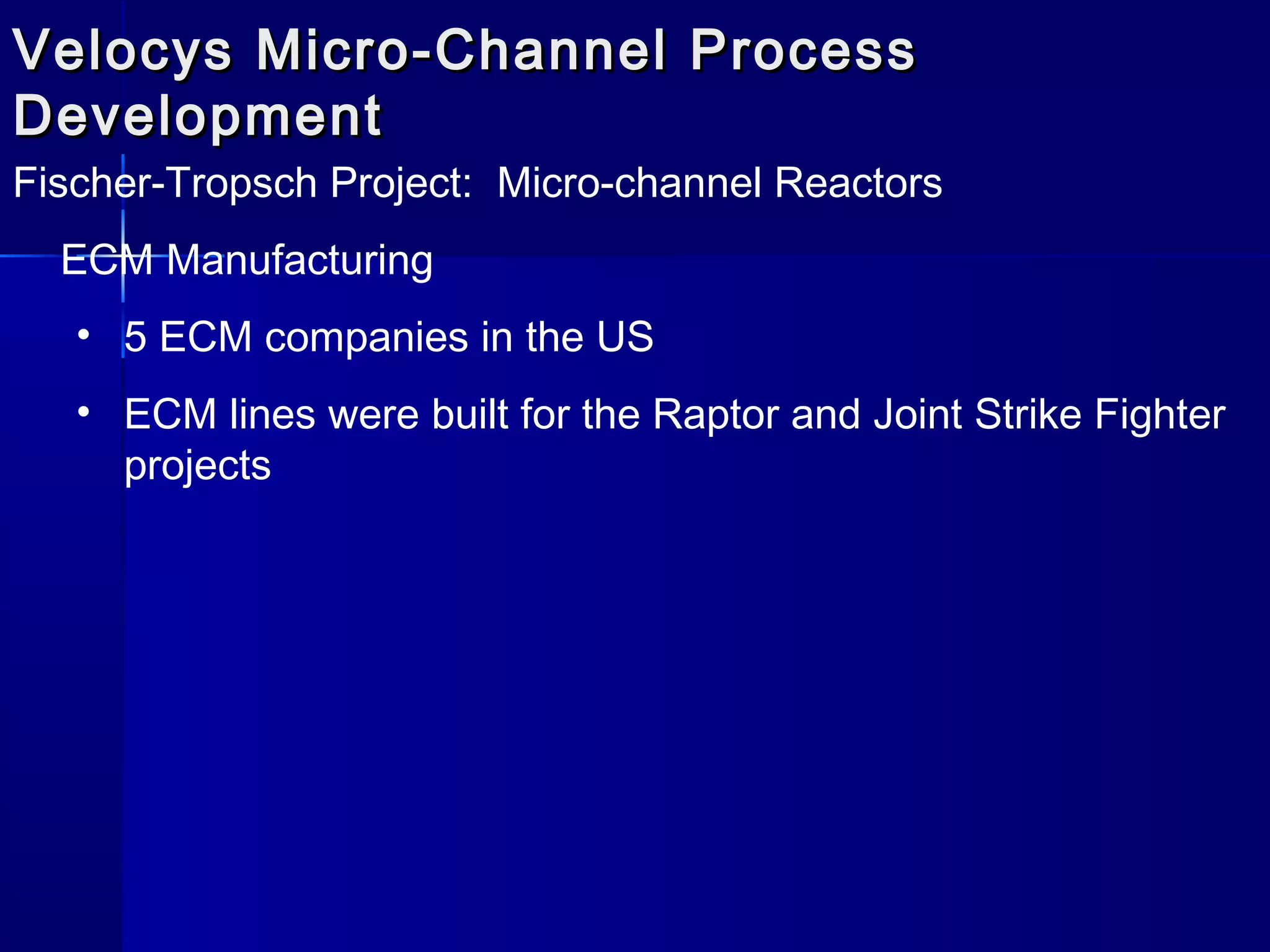 Velocys Micro-Channel Process Development

Fischer-Tropsch Project:  Micro-channel Reactors

ECM Manufacturing

• 5 ECM companies in the US

• ECM lines were built for the Raptor and Joint Strike Fighter projects